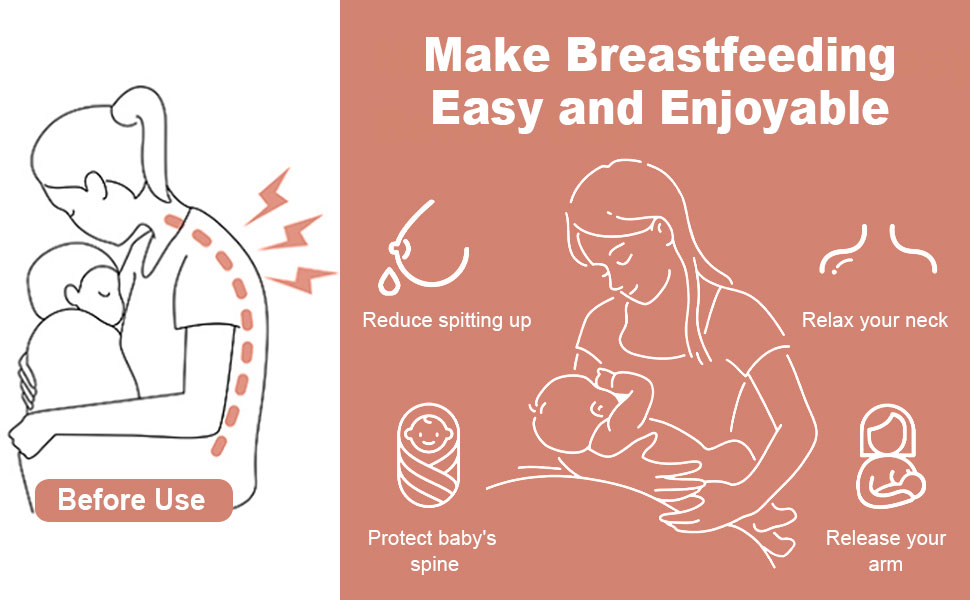 Before Use

Make Breastfeeding Easy and Enjoyable

Reduce spitting up

Relax your neck

Protect baby's spine

Release your arm